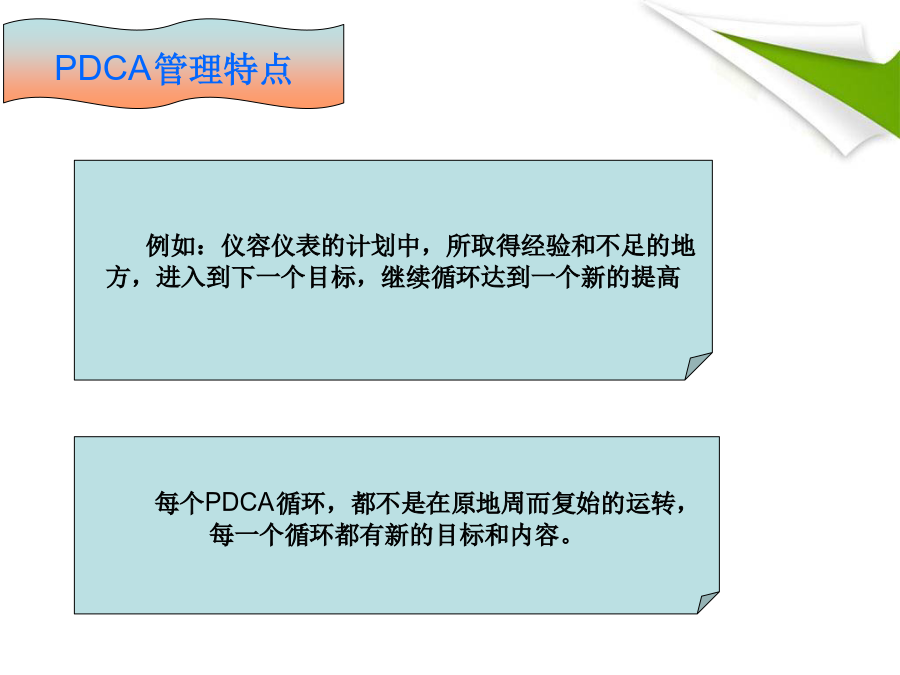 PDCA管理特点

例如：仪容仪表的计划中，所取得经验和不足的地方，进入到下一个目标，继续循环达到一个新的提高

每个PDCA循环，都不是在原地周而复始的运转，每一个循环都有新的目标和内容。